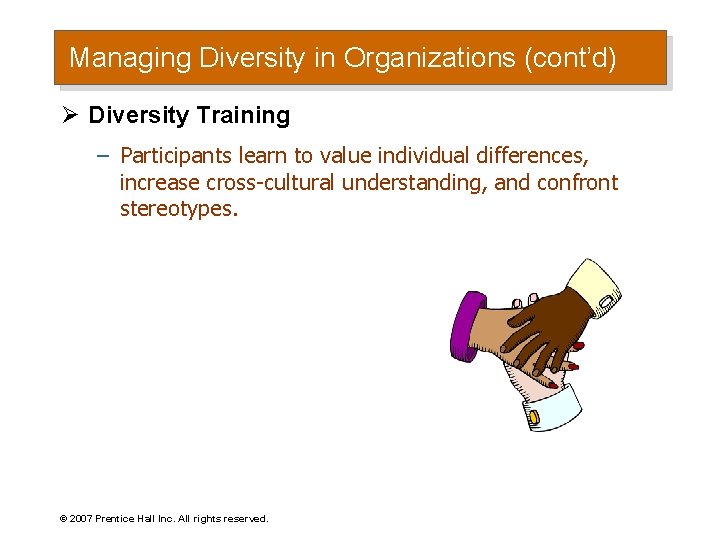 Managing Diversity in Organizations (cont'd)

➢ Diversity Training

– Participants learn to value individual differences, increase cross-cultural understanding, and confront stereotypes.

© 2007 Prentice Hall Inc. All rights reserved.